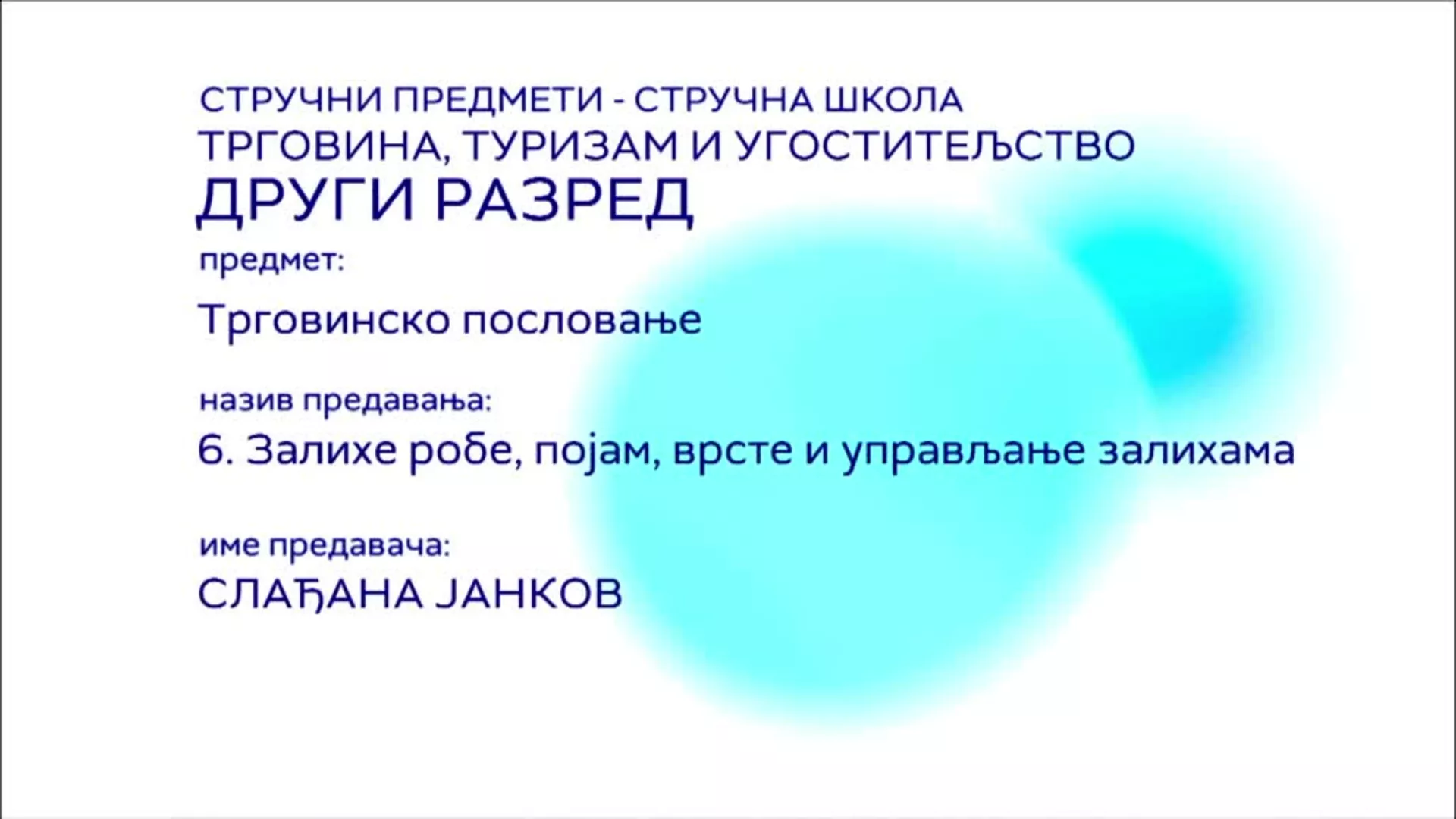 СТРУЧНИ ПРЕДМЕТИ - СТРУЧНА ШКОЛА
ТРГОВИНА, ТУРИЗАМ И УГОСТИТЕЉСТВО
ДРУГИ РАЗРЕД

предмет:

Трговинско пословање

назив предавања:

6. Залихе робе, појам, врсте и управљање залихама

име предавача:

СЛАЂАНА ЈАНКОВ